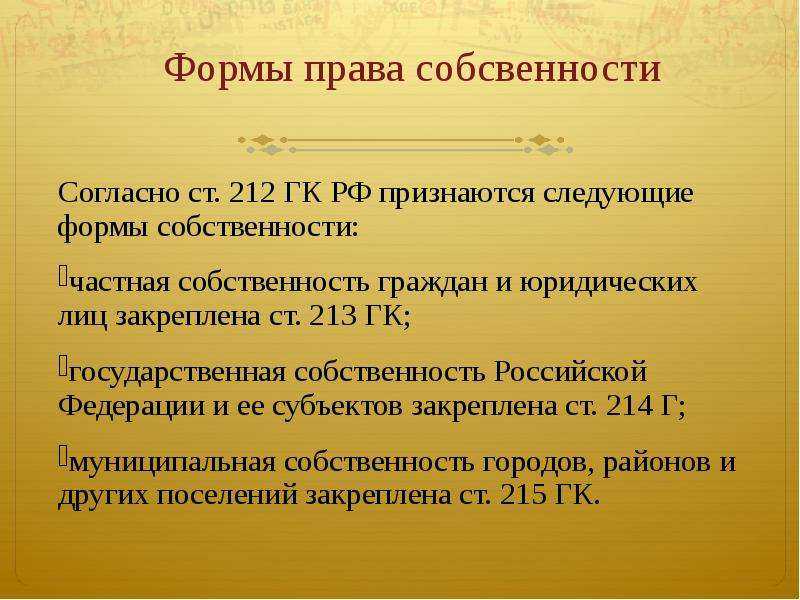 Формы права собсвенности

Согласно ст. 212 ГК РФ признаются следующие формы собственности:

частная собственность граждан и юридических лиц закреплена ст. 213 ГК;

государственная собственность Российской Федерации и ее субъектов закреплена ст. 214 Г;

муниципальная собственность городов, районов и других поселений закреплена ст. 215 ГК.